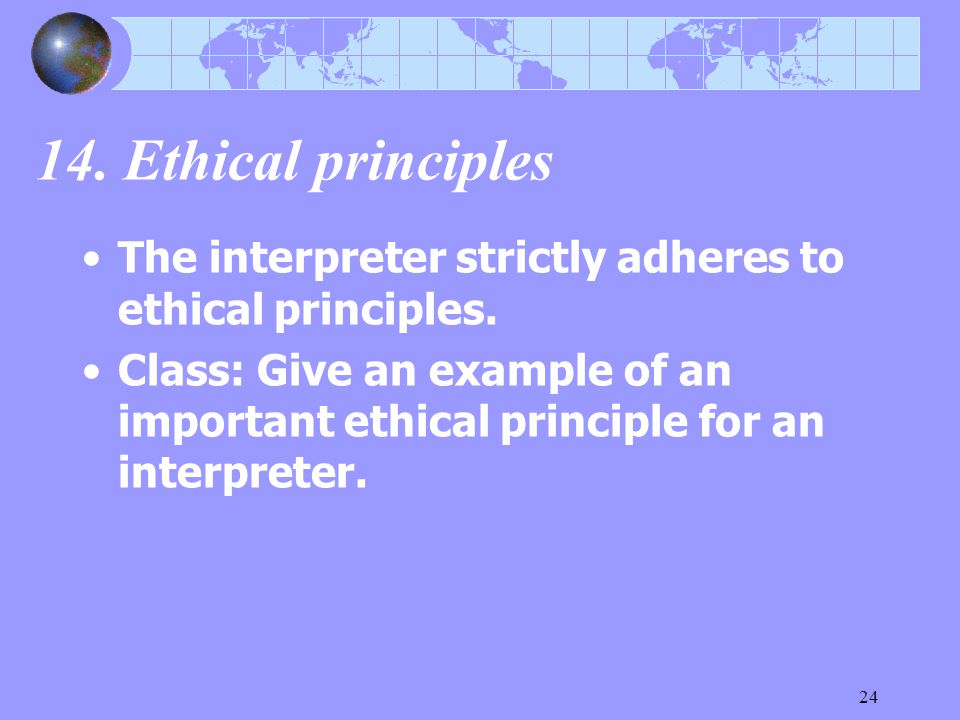 14. Ethical principles

• The interpreter strictly adheres to ethical principles.
• Class: Give an example of an important ethical principle for an interpreter.

24